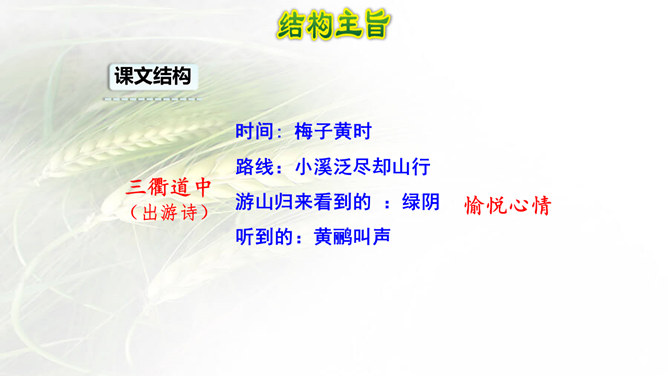 结构主旨

课文结构

三衢道中
（出游诗）

时间：梅子黄时
路线：小溪泛尽却山行
游山归来看到的 ：绿阴
听到的：黄鹂叫声

愉悦心情